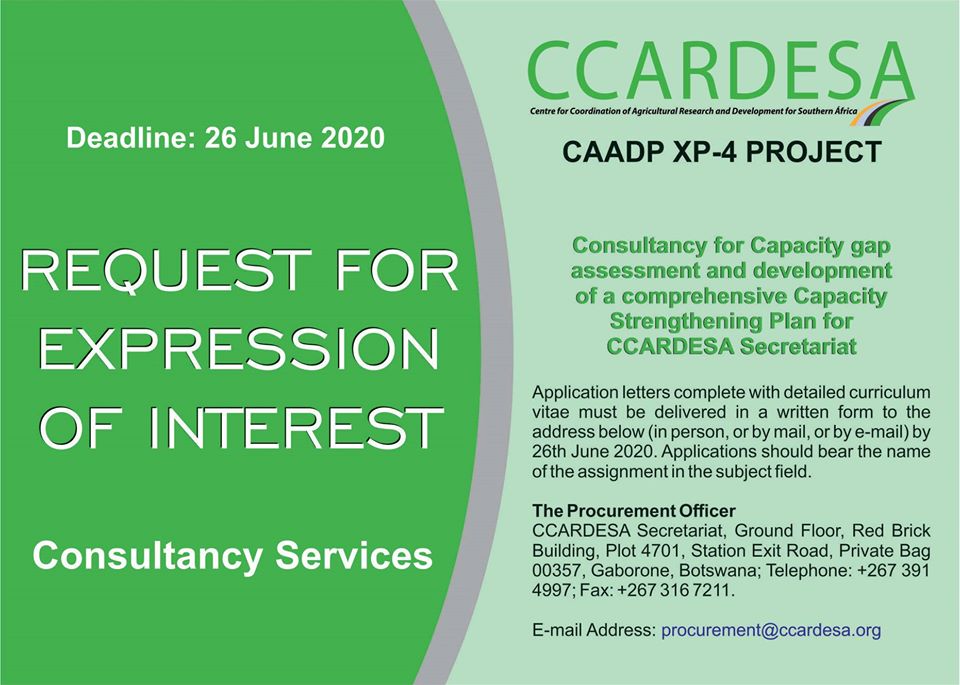 Deadline: 26 June 2020

REQUEST FOR EXPRESSION OF INTEREST

Consultancy Services

CCARDESA

Centre for Coordination of Agricultural Research and Development for Southern Africa

CAADP XP-4 PROJECT

Consultancy for Capacity gap assessment and development of a comprehensive Capacity Strengthening Plan for CCARDESA Secretariat

Application letters complete with detailed curriculum vitae must be delivered in a written form to the address below (in person, or by mail, or by e-mail) by 26th June 2020. Applications should bear the name of the assignment in the subject field.

The Procurement Officer
CCARDESA Secretariat, Ground Floor, Red Brick Building, Plot 4701, Station Exit Road, Private Bag 00357, Gaborone, Botswana; Telephone: +267 391 4997; Fax: +267 316 7211.

E-mail Address: procurement@ccardesa.org